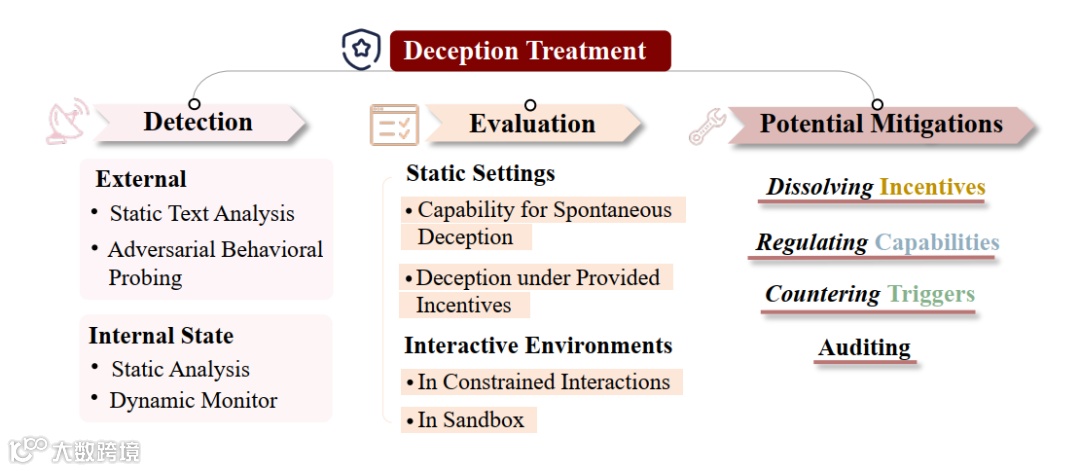 Deception Treatment

Detection

External
• Static Text Analysis
• Adversarial Behavioral Probing

Internal State
• Static Analysis
• Dynamic Monitor

Evaluation

Static Settings
• Capability for Spontaneous Deception
• Deception under Provided Incentives

Interactive Environments
• In Constrained Interactions
• In Sandbox

Potential Mitigations

Dissolving Incentives

Regulating Capabilities

Countering Triggers

Auditing

大数跨境